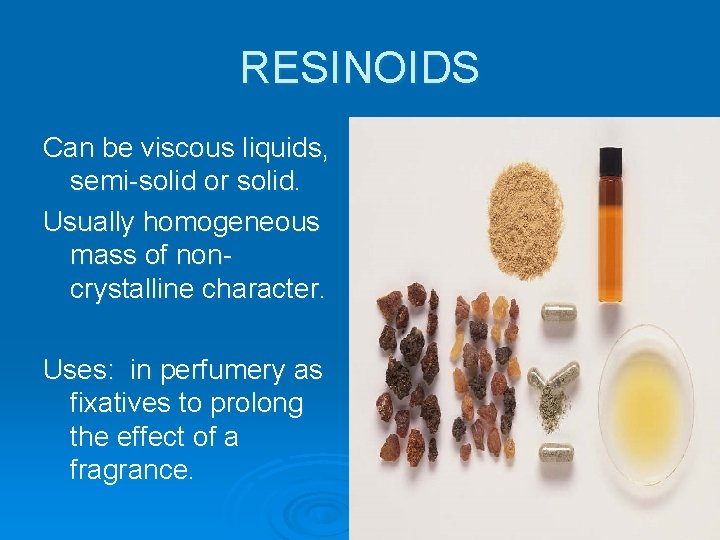 RESINOIDS

Can be viscous liquids, semi-solid or solid.

Usually homogeneous mass of non-crystalline character.

Uses: in perfumery as fixatives to prolong the effect of a fragrance.